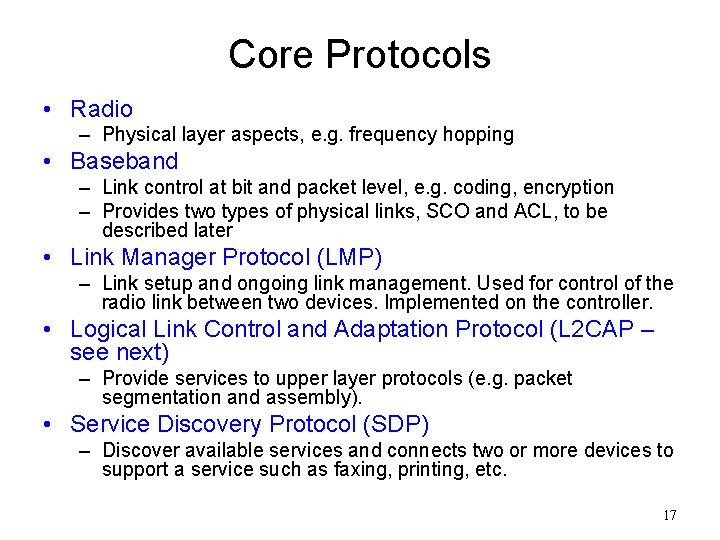 Core Protocols

• Radio
– Physical layer aspects, e.g. frequency hopping
• Baseband
– Link control at bit and packet level, e.g. coding, encryption
– Provides two types of physical links, SCO and ACL, to be described later
• Link Manager Protocol (LMP)
– Link setup and ongoing link management. Used for control of the radio link between two devices. Implemented on the controller.
• Logical Link Control and Adaptation Protocol (L2CAP – see next)
– Provide services to upper layer protocols (e.g. packet segmentation and assembly).
• Service Discovery Protocol (SDP)
– Discover available services and connects two or more devices to support a service such as faxing, printing, etc.

17